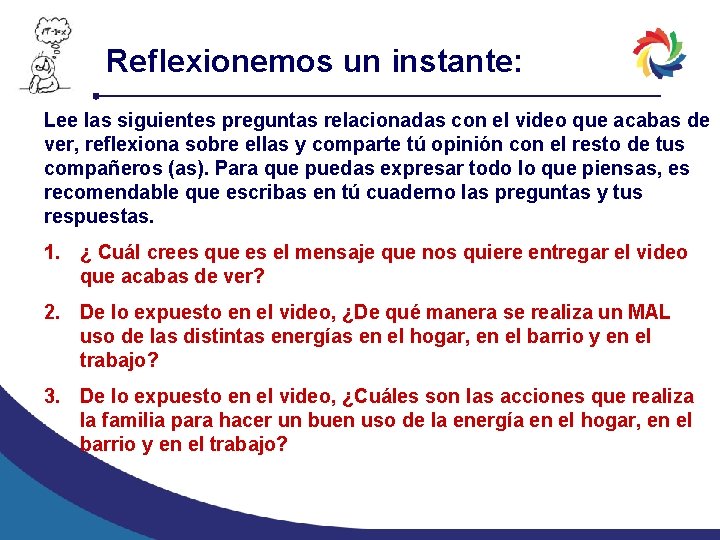 Reflexionemos un instante:

Lee las siguientes preguntas relacionadas con el video que acabas de ver, reflexiona sobre ellas y comparte tú opinión con el resto de tus compañeros (as). Para que puedas expresar todo lo que piensas, es recomendable que escribas en tú cuaderno las preguntas y tus respuestas.

1. ¿ Cuál crees que es el mensaje que nos quiere entregar el video que acabas de ver?

2. De lo expuesto en el video, ¿De qué manera se realiza un MAL uso de las distintas energías en el hogar, en el barrio y en el trabajo?

3. De lo expuesto en el video, ¿Cuáles son las acciones que realiza la familia para hacer un buen uso de la energía en el hogar, en el barrio y en el trabajo?